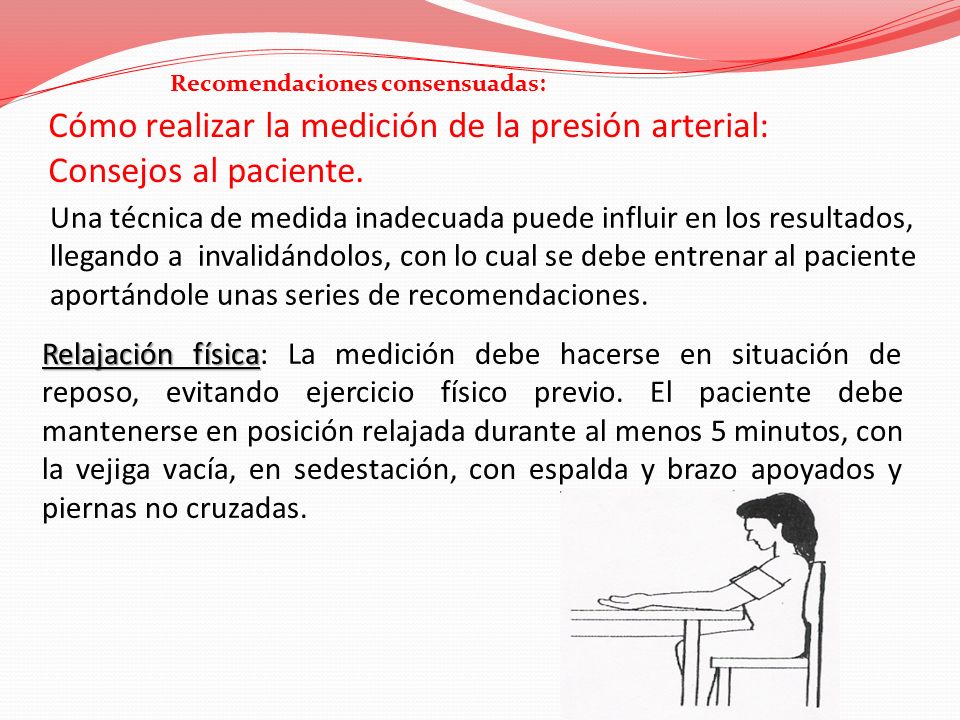 Recomendaciones consensuadas:

Cómo realizar la medición de la presión arterial: Consejos al paciente.

Una técnica de medida inadecuada puede influir en los resultados, llegando a invalidándolos, con lo cual se debe entrenar al paciente aportándole unas series de recomendaciones.

Relajación física: La medición debe hacerse en situación de reposo, evitando ejercicio físico previo. El paciente debe mantenerse en posición relajada durante al menos 5 minutos, con la vejiga vacía, en sedestación, con espalda y brazo apoyados y piernas no cruzadas.